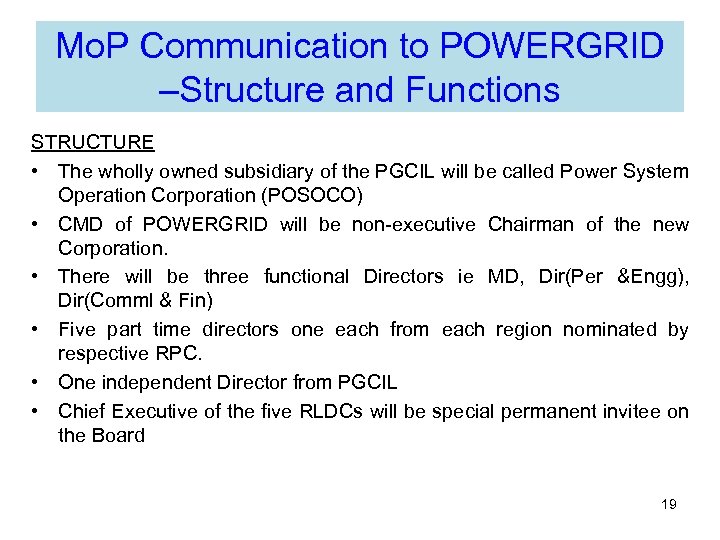 MoP Communication to POWERGRID –Structure and Functions

STRUCTURE

• The wholly owned subsidiary of the PGCIL will be called Power System Operation Corporation (POSOCO)
• CMD of POWERGRID will be non-executive Chairman of the new Corporation.
• There will be three functional Directors ie MD, Dir(Per &Engg), Dir(Comml & Fin)
• Five part time directors one each from each region nominated by respective RPC.
• One independent Director from PGCIL
• Chief Executive of the five RLDCs will be special permanent invitee on the Board

19